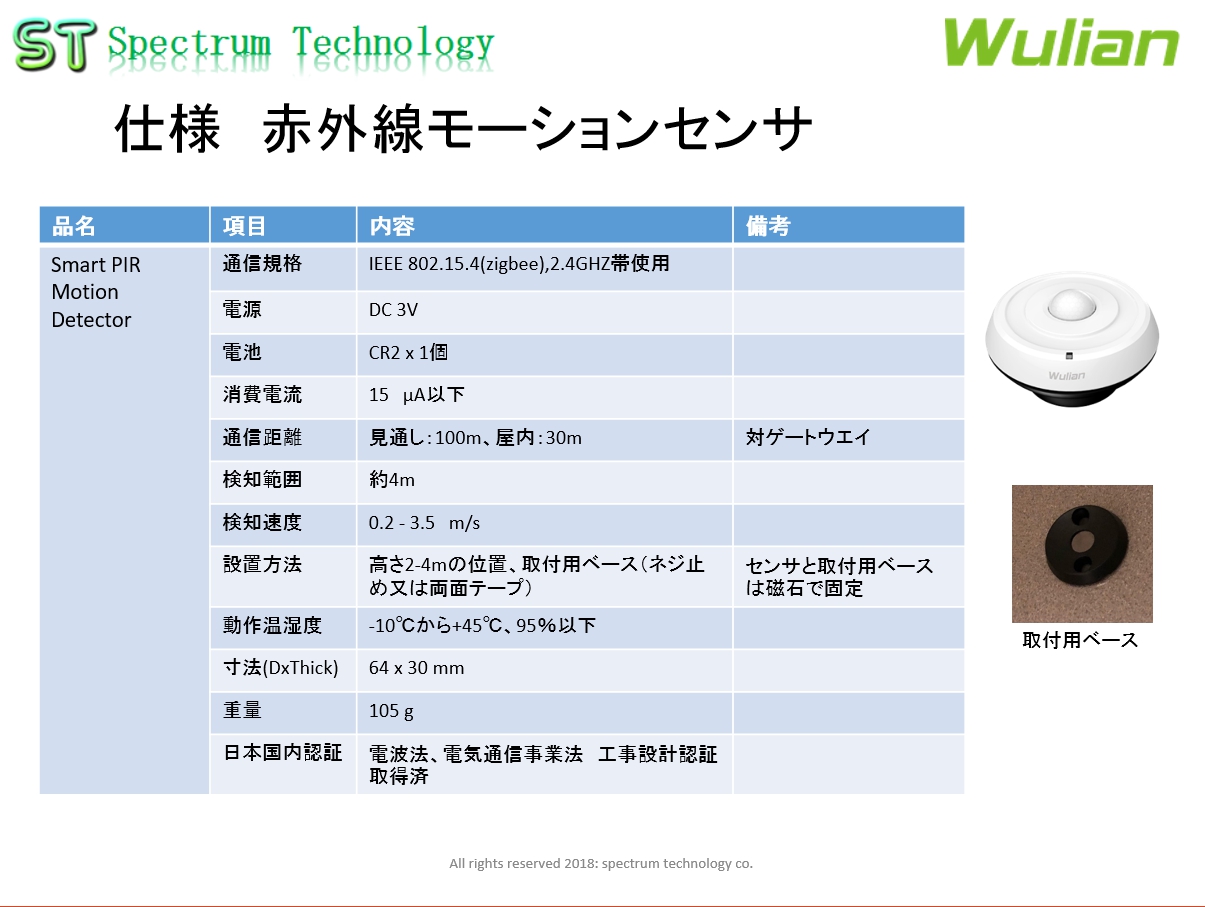 ST Spectrum Technology

Wulian

仕様　赤外線モーションセンサ

| 品名 | 項目 | 内容 | 備考 |
|---|---|---|---|
| Smart PIR Motion Detector | 通信規格 | IEEE 802.15.4(zigbee),2.4GHZ帯使用 | |
| | 電源 | DC 3V | |
| | 電池 | CR2 x 1個 | |
| | 消費電流 | 15　µA以下 | |
| | 通信距離 | 見通し：100m、屋内：30m | 対ゲートウエイ |
| | 検知範囲 | 約4m | |
| | 検知速度 | 0.2 - 3.5　m/s | |
| | 設置方法 | 高さ2-4mの位置、取付用ベース（ネジ止め又は両面テープ） | センサと取付用ベースは磁石で固定 |
| | 動作温湿度 | -10℃から+45℃、95％以下 | |
| | 寸法(DxThick) | 64 x 30 mm | |
| | 重量 | 105 g | |
| | 日本国内認証 | 電波法、電気通信事業法　工事設計認証取得済 | |

Wulian

取付用ベース

All rights reserved 2018: spectrum technology co.